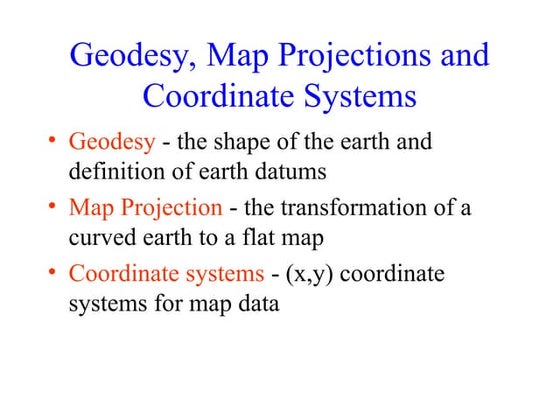 Geodesy, Map Projections and Coordinate Systems

• Geodesy - the shape of the earth and definition of earth datums

• Map Projection - the transformation of a curved earth to a flat map

• Coordinate systems - (x,y) coordinate systems for map data